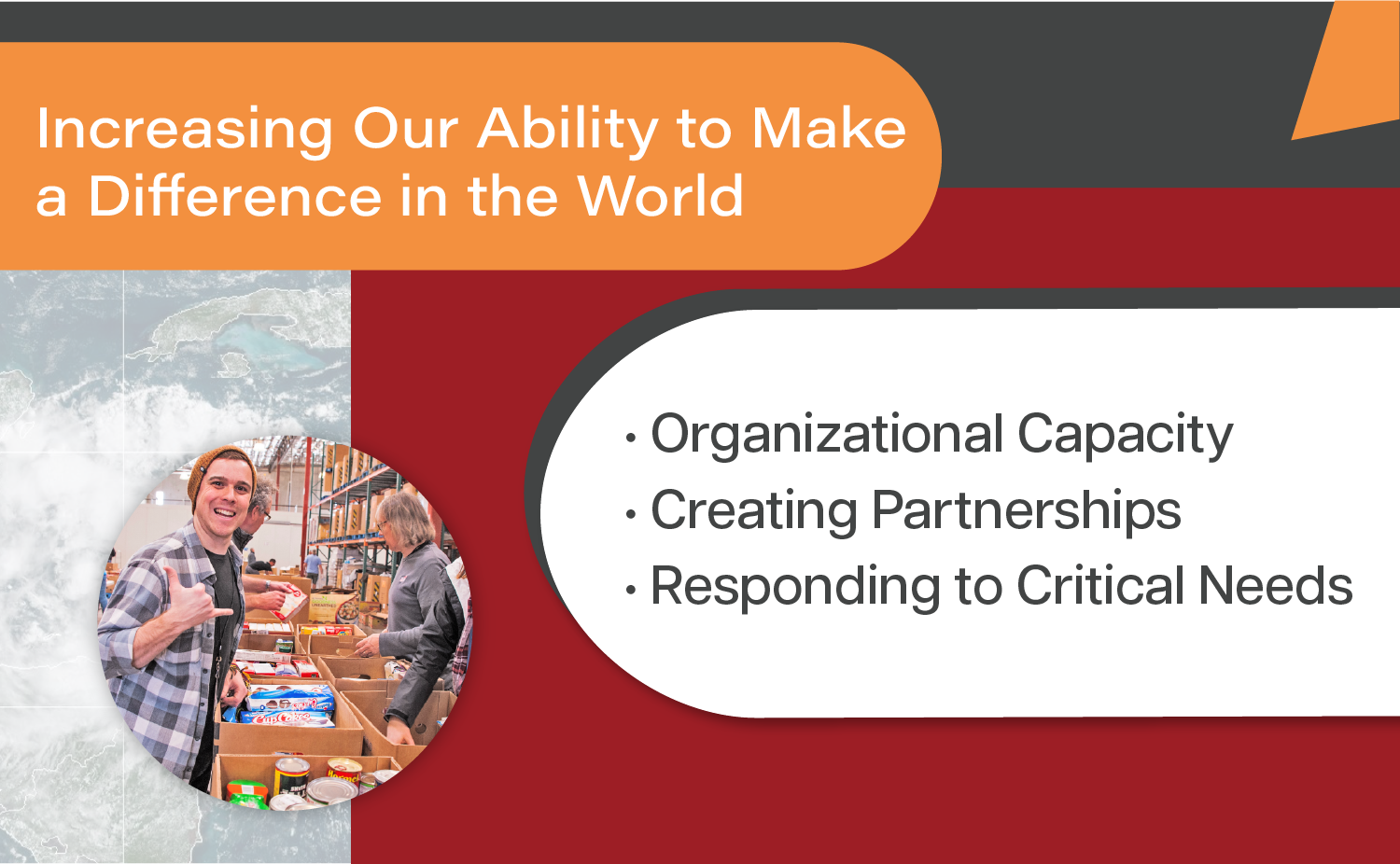 Increasing Our Ability to Make a Difference in the World

• Organizational Capacity
• Creating Partnerships
• Responding to Critical Needs